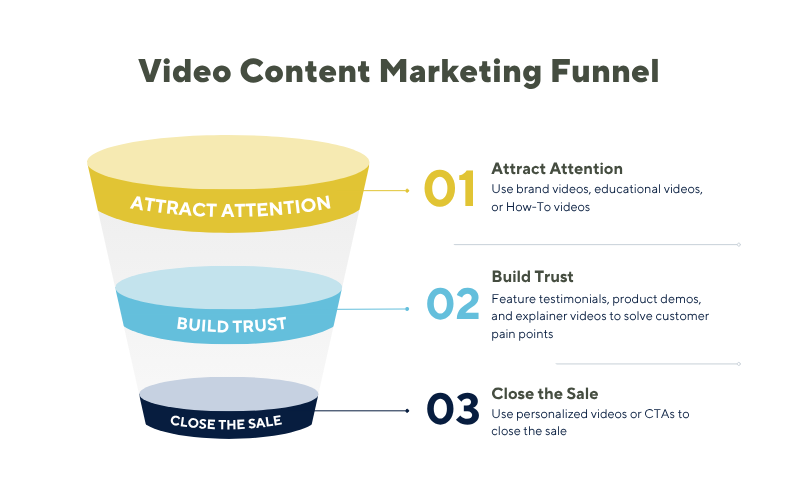 Video Content Marketing Funnel

ATTRACT ATTENTION

BUILD TRUST

CLOSE THE SALE

01 Attract Attention
Use brand videos, educational videos, or How-To videos

02 Build Trust
Feature testimonials, product demos, and explainer videos to solve customer pain points

03 Close the Sale
Use personalized videos or CTAs to close the sale